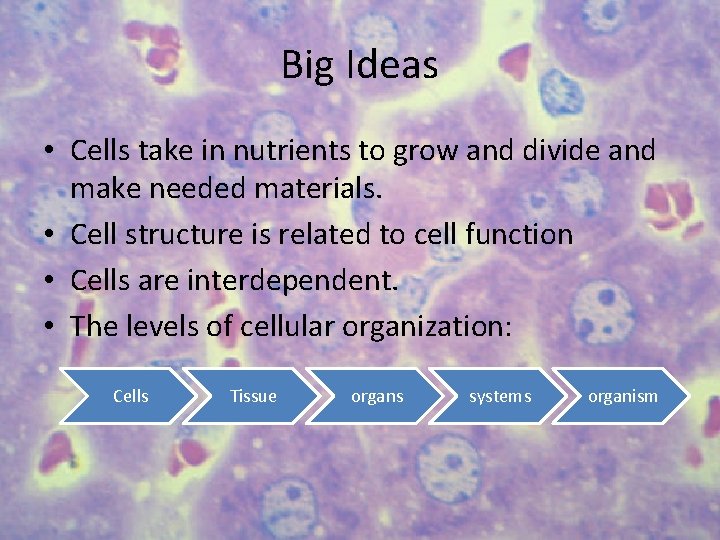 Big Ideas

• Cells take in nutrients to grow and divide and make needed materials.
• Cell structure is related to cell function
• Cells are interdependent.
• The levels of cellular organization:

Cells
Tissue
organs
systems
organism